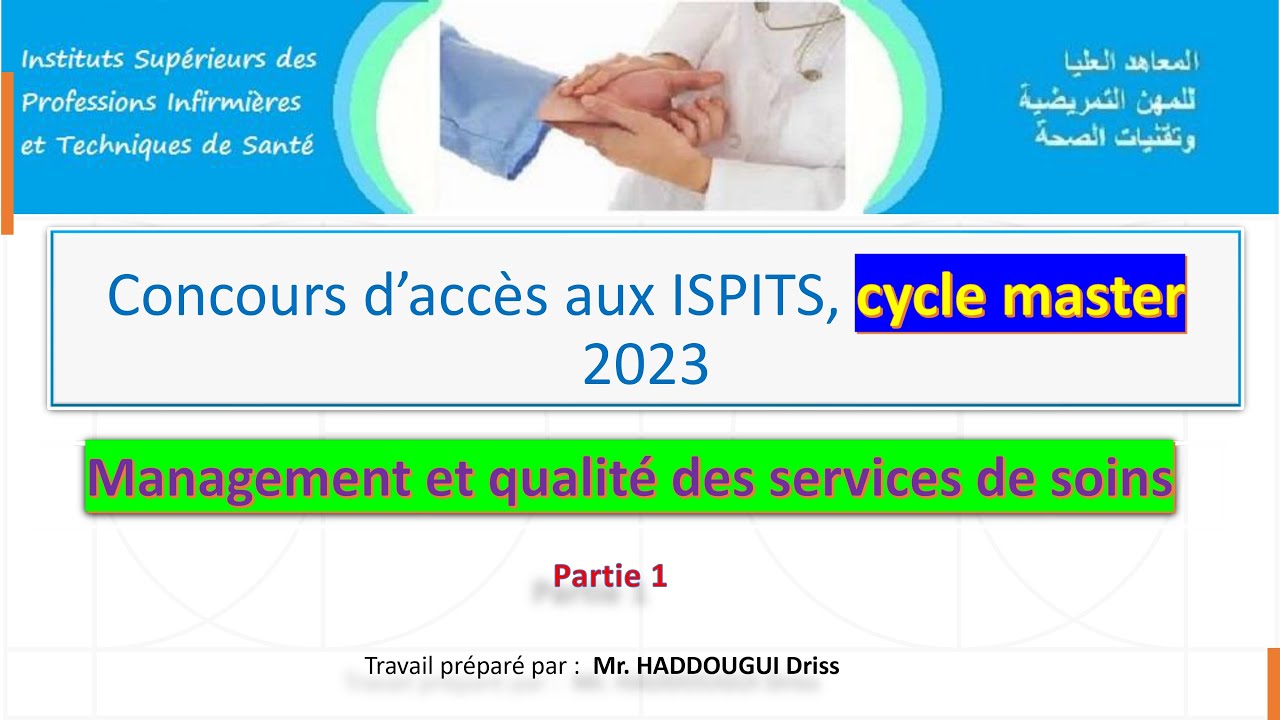 Instituts Supérieurs des Professions Infirmières et Techniques de Santé

المعاهد العليا للمهن التمريضية وتقنيات الصحة

Concours d'accès aux ISPITS, cycle master 2023

Management et qualité des services de soins

Partie 1

Travail préparé par : Mr. HADDOUGUI Driss